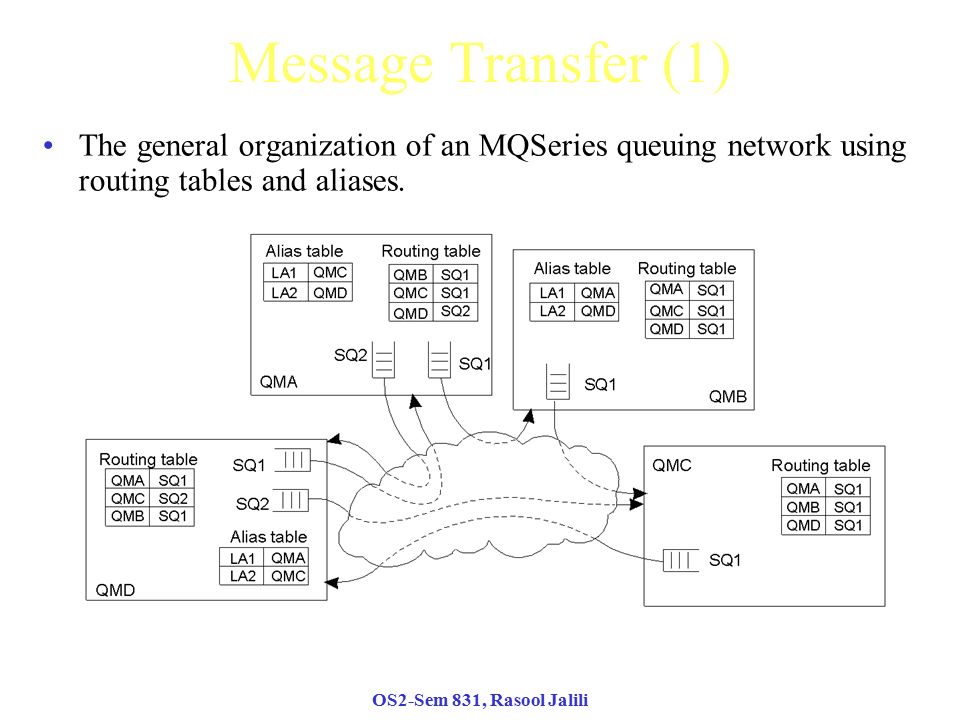 Message Transfer (1)

• The general organization of an MQSeries queuing network using routing tables and aliases.

Alias table

| LA1 | QMC |
|---|---|
| LA2 | QMD |

Routing table

| QMB | SQ1 |
|---|---|
| QMC | SQ1 |
| QMD | SQ2 |

SQ2
SQ1
QMA

Alias table

| LA1 | QMA |
|---|---|
| LA2 | QMD |

Routing table

| QMA | SQ1 |
|---|---|
| QMC | SQ1 |
| QMD | SQ1 |

SQ1
QMB

Routing table

| QMA | SQ1 |
|---|---|
| QMC | SQ2 |
| QMB | SQ1 |

SQ1
SQ2

Alias table

| LA1 | QMA |
|---|---|
| LA2 | QMC |

QMD

QMC

Routing table

| QMA | SQ1 |
|---|---|
| QMB | SQ1 |
| QMD | SQ1 |

SQ1

OS2-Sem 831, Rasool Jalili